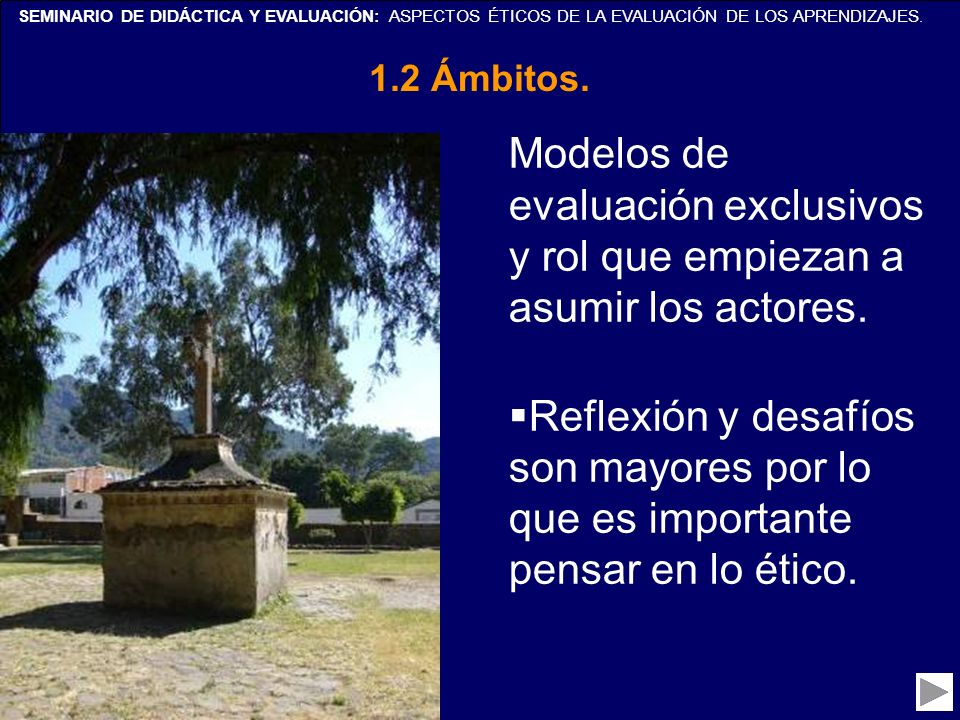 SEMINARIO DE DIDÁCTICA Y EVALUACIÓN: ASPECTOS ÉTICOS DE LA EVALUACIÓN DE LOS APRENDIZAJES.

1.2 Ámbitos.

Modelos de evaluación exclusivos y rol que empiezan a asumir los actores.

▪Reflexión y desafíos son mayores por lo que es importante pensar en lo ético.